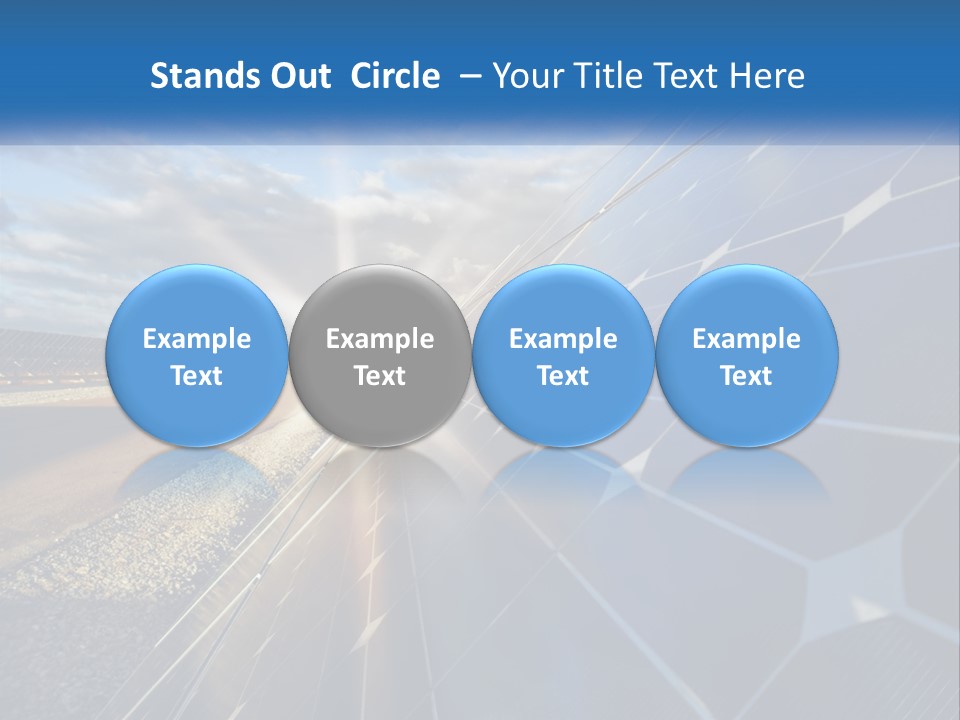 Stands Out Circle – Your Title Text Here

Example Text

Example Text

Example Text

Example Text